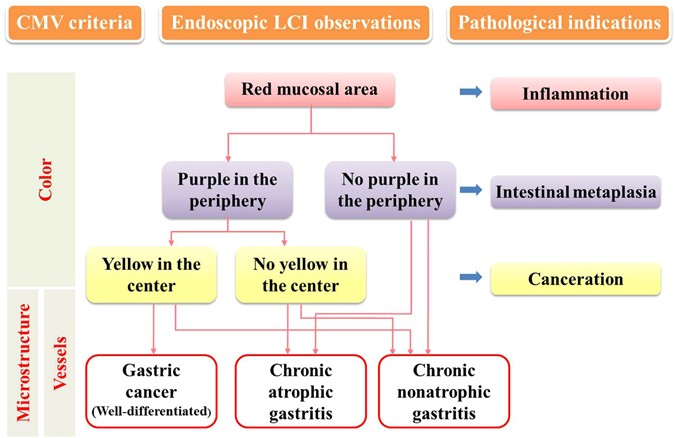 CMV criteria

Endoscopic LCI observations

Pathological indications

Color

Microstructure

Vessels

Red mucosal area

Inflammation

Purple in the periphery

No purple in the periphery

Intestinal metaplasia

Yellow in the center

No yellow in the center

Canceration

Gastric cancer (Well-differentiated)

Chronic atrophic gastritis

Chronic nonatrophic gastritis